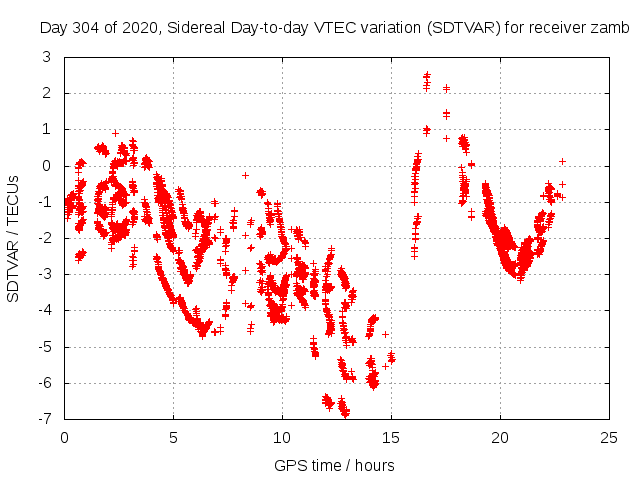 Day 304 of 2020, Sidereal Day-to-day VTEC variation (SDTVAR) for receiver zamb

SDTVAR / TECUs

3
2
1
0
-1
-2
-3
-4
-5
-6
-7

0
5
10
15
20
25

GPS time / hours